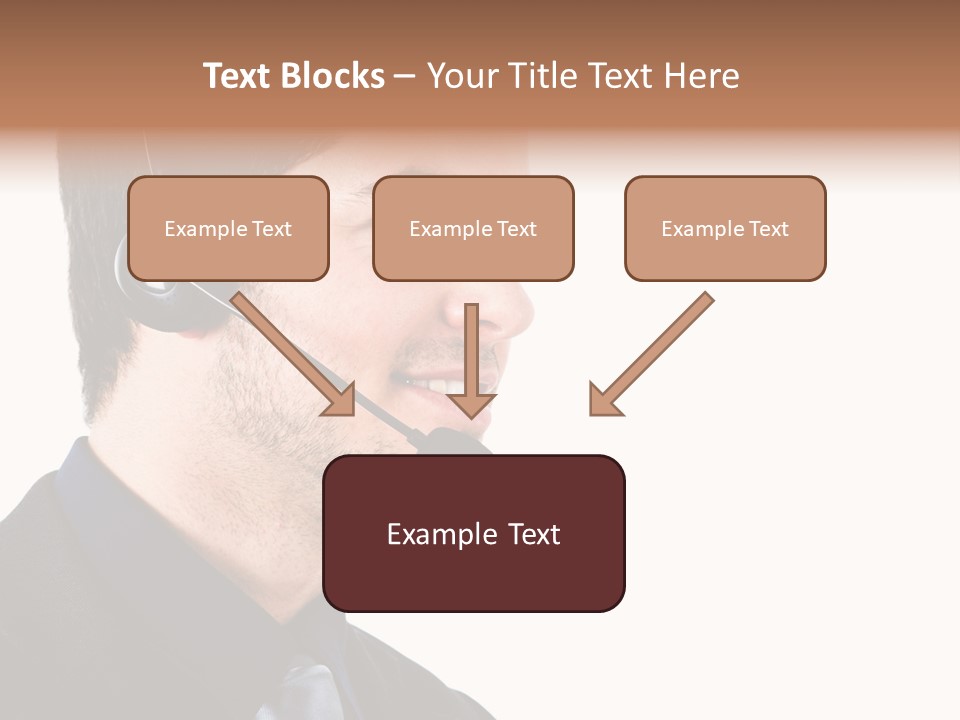 Text Blocks – Your Title Text Here

Example Text

Example Text

Example Text

Example Text